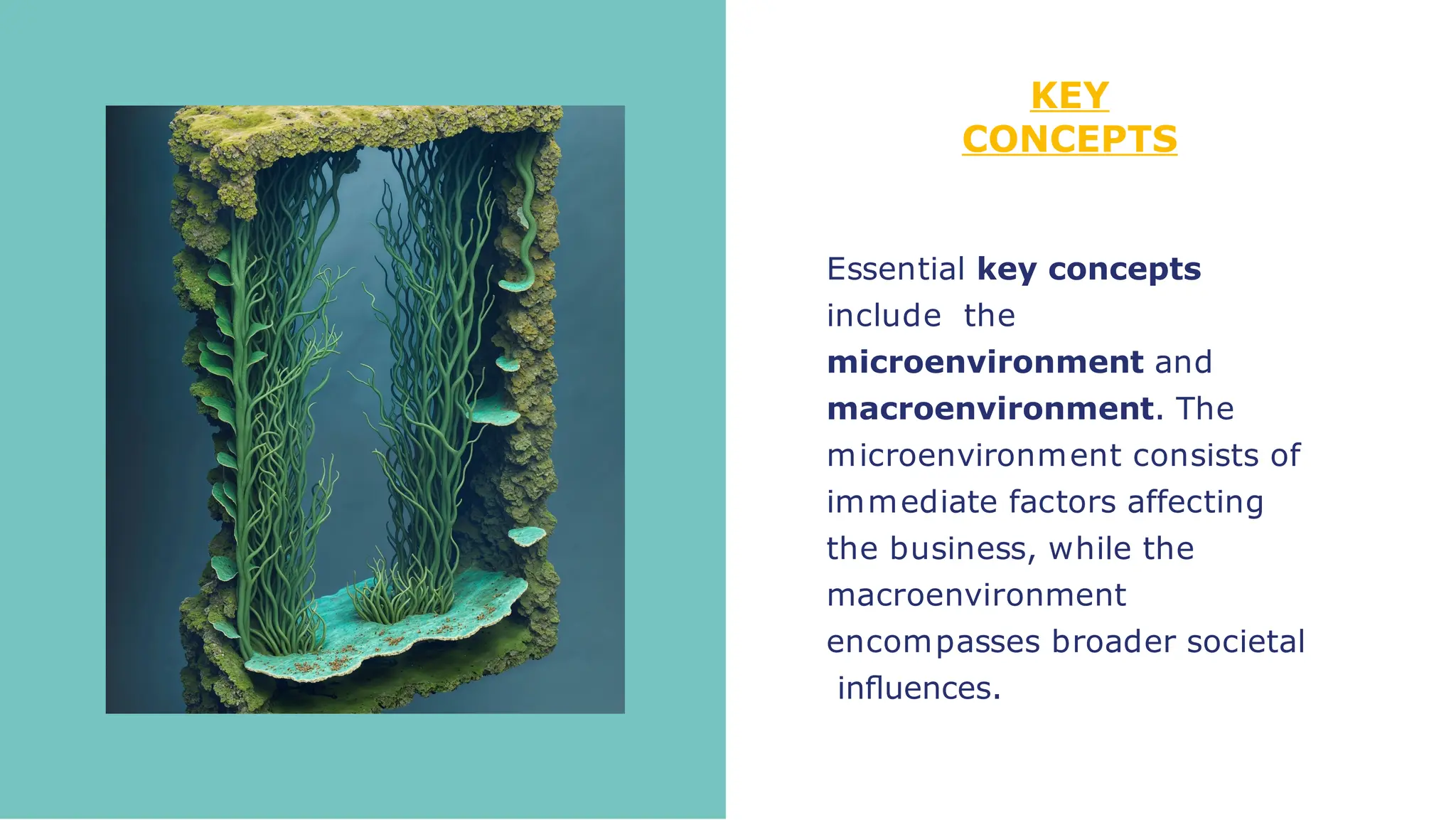 KEY CONCEPTS

Essential key concepts include the microenvironment and macroenvironment. The microenvironment consists of immediate factors affecting the business, while the macroenvironment encompasses broader societal influences.